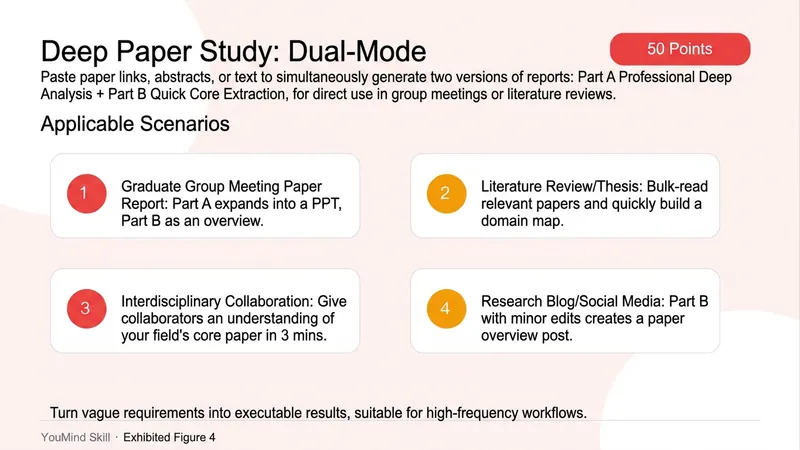 Deep Paper Study: Dual-Mode

50 Points

Paste paper links, abstracts, or text to simultaneously generate two versions of reports: Part A Professional Deep Analysis + Part B Quick Core Extraction, for direct use in group meetings or literature reviews.

Applicable Scenarios

1
Graduate Group Meeting Paper Report: Part A expands into a PPT, Part B as an overview.

2
Literature Review/Thesis: Bulk-read relevant papers and quickly build a domain map.

3
Interdisciplinary Collaboration: Give collaborators an understanding of your field's core paper in 3 mins.

4
Research Blog/Social Media: Part B with minor edits creates a paper overview post.

Turn vague requirements into executable results, suitable for high-frequency workflows.

YouMind Skill · Exhibited Figure 4